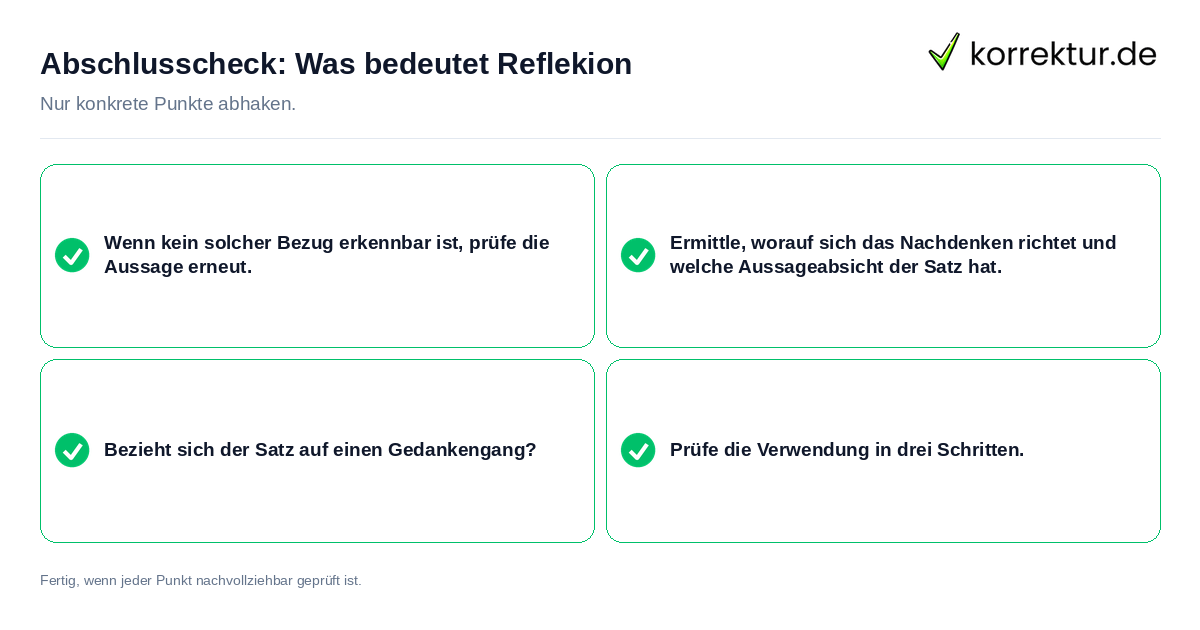 Abschlusscheck: Was bedeutet Reflekion

korrektur.de

Nur konkrete Punkte abhaken.

Wenn kein solcher Bezug erkennbar ist, prüfe die Aussage erneut.

Ermittle, worauf sich das Nachdenken richtet und welche Aussageabsicht der Satz hat.

Bezieht sich der Satz auf einen Gedankengang?

Prüfe die Verwendung in drei Schritten.

Fertig, wenn jeder Punkt nachvollziehbar geprüft ist.